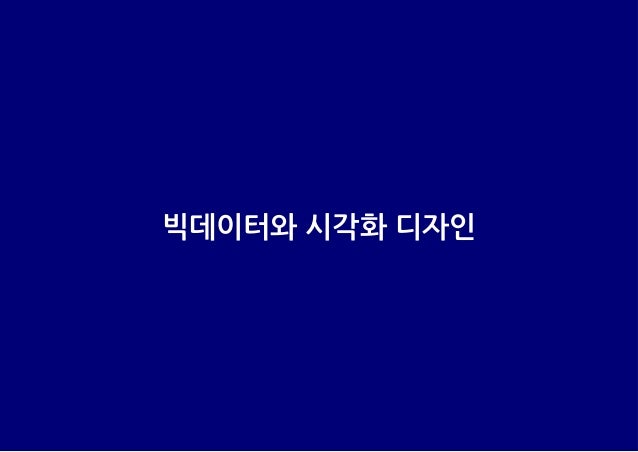 빅데이터와 시각화 디자인